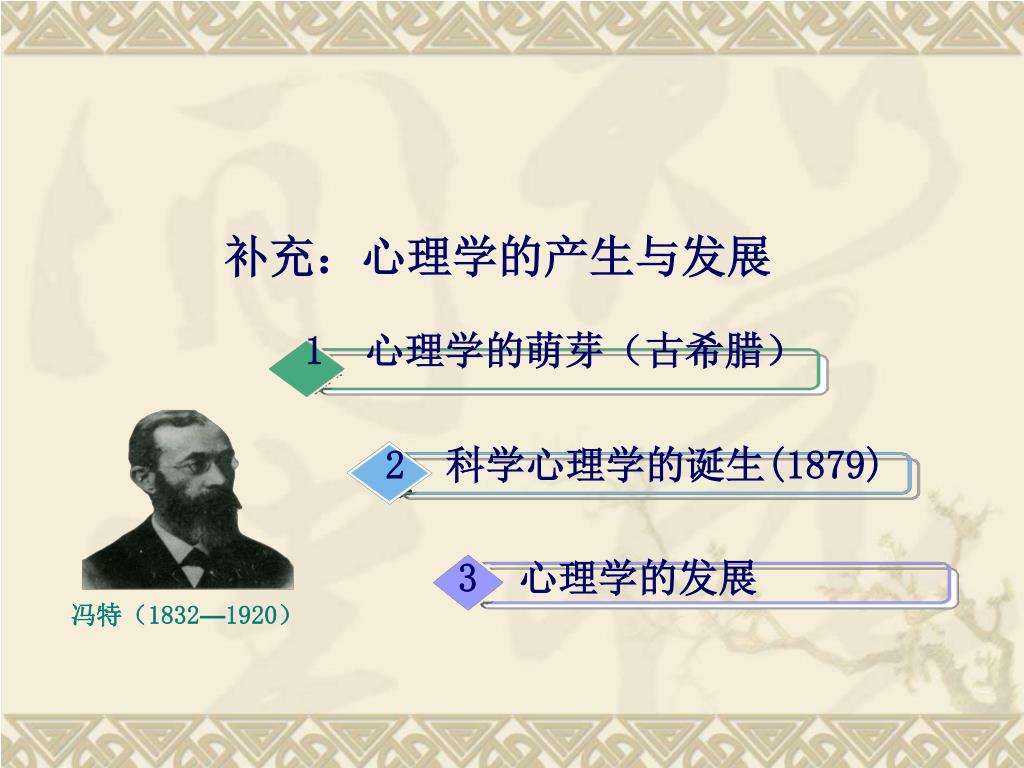 补充：心理学的产生与发展

1 心理学的萌芽（古希腊）

2 科学心理学的诞生(1879)

3 心理学的发展

冯特（1832—1920）